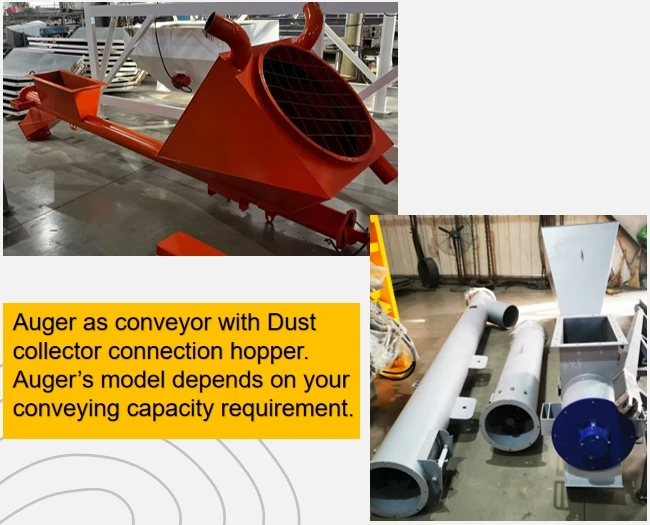 Auger as conveyor with Dust collector connection hopper. Auger's model depends on your conveying capacity requirement.